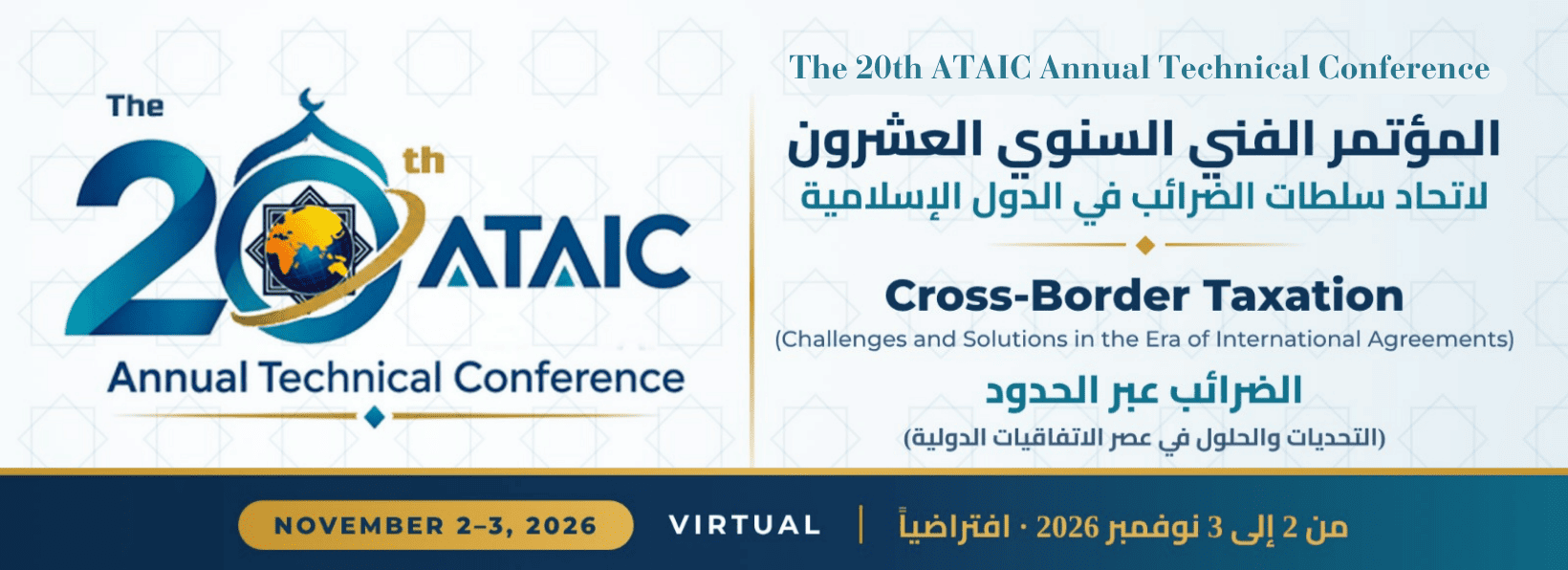 The 20th ATAIC

Annual Technical Conference

The 20th ATAIC Annual Technical Conference

المؤتمر الفني السنوي العشرون
لاتحاد سلطات الضرائب في الدول الإسلامية

Cross-Border Taxation
(Challenges and Solutions in the Era of International Agreements)

الضرائب عبر الحدود
(التحديات والحلول في عصر الاتفاقيات الدولية)

NOVEMBER 2–3, 2026

VIRTUAL

من 2 إلى 3 نوفمبر 2026 · افتراضياً